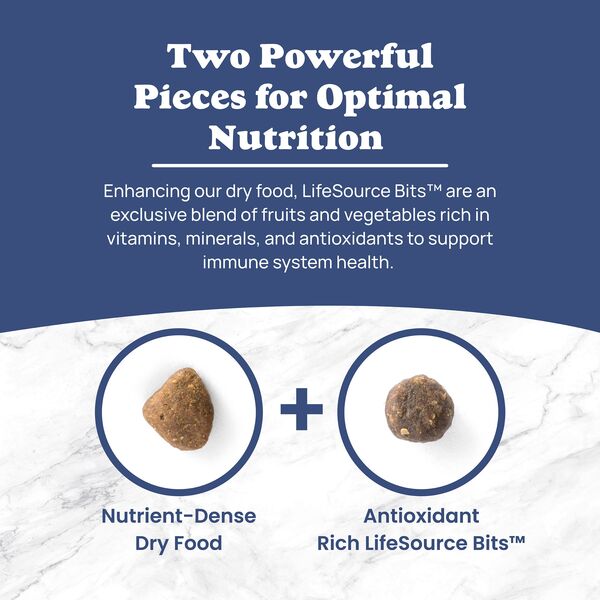 Two Powerful Pieces for Optimal Nutrition

Enhancing our dry food, LifeSource Bits™ are an exclusive blend of fruits and vegetables rich in vitamins, minerals, and antioxidants to support immune system health.

+

Nutrient-Dense Dry Food

Antioxidant Rich LifeSource Bits™